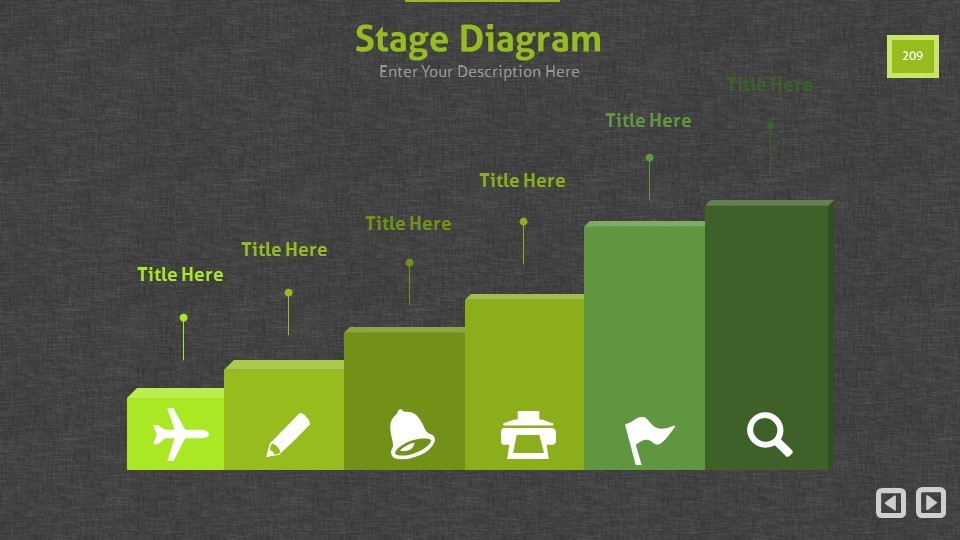 Stage Diagram
Enter Your Description Here

209

Title Here

Title Here

Title Here

Title Here

Title Here

Title Here